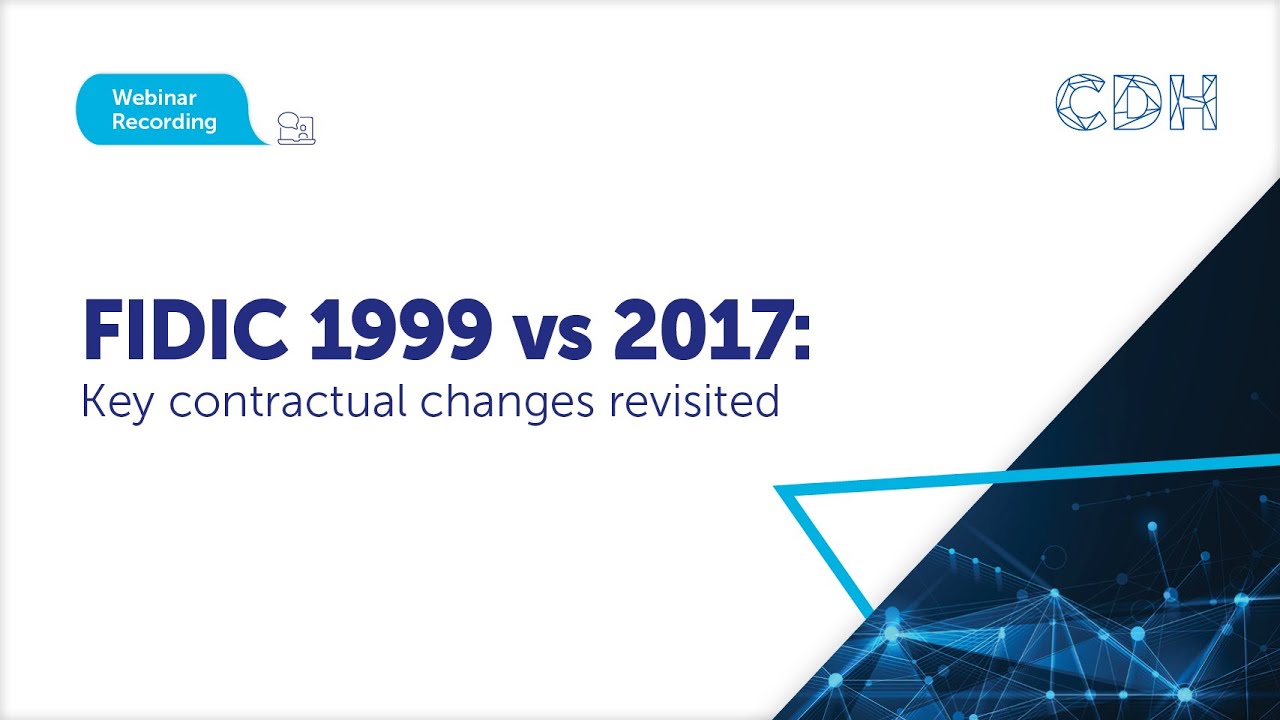 Webinar Recording

CDH

FIDIC 1999 vs 2017:
Key contractual changes revisited